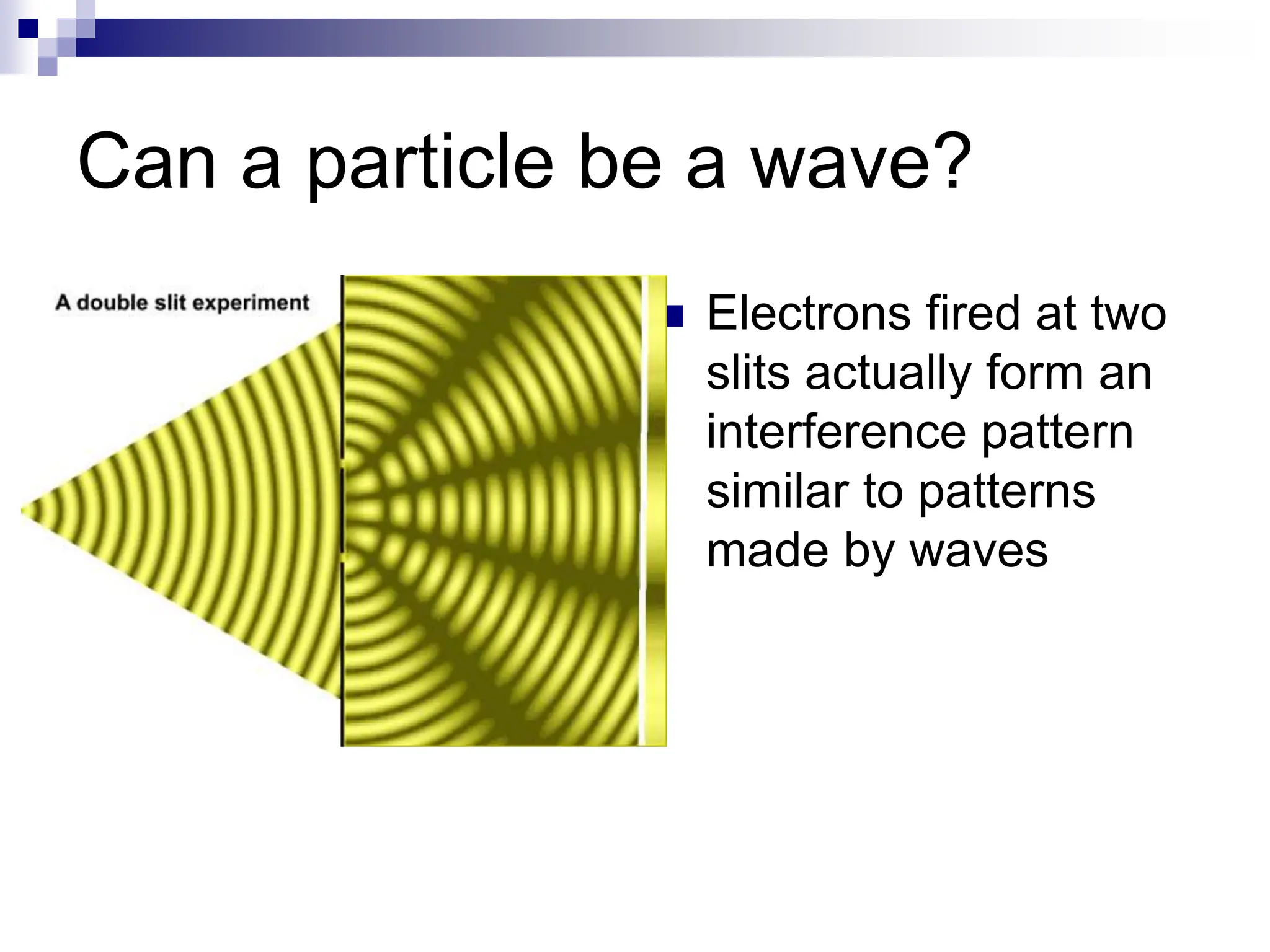 Can a particle be a wave?

A double slit experiment

Electrons fired at two slits actually form an interference pattern similar to patterns made by waves